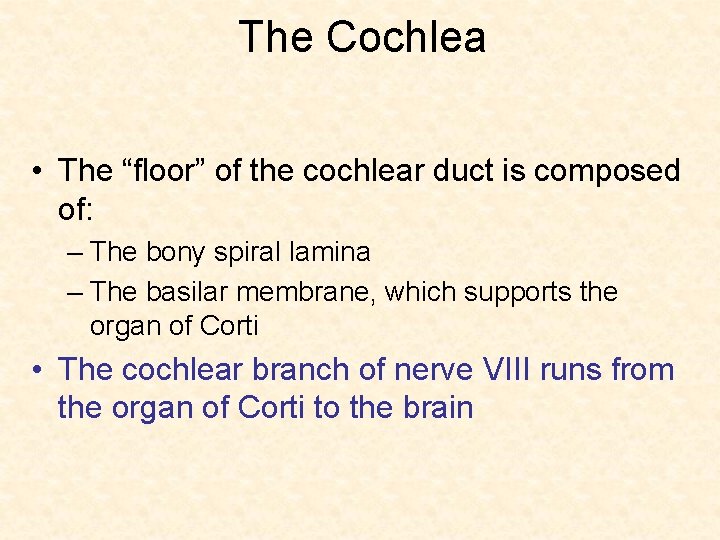 The Cochlea

• The “floor” of the cochlear duct is composed of:

– The bony spiral lamina

– The basilar membrane, which supports the organ of Corti

• The cochlear branch of nerve VIII runs from the organ of Corti to the brain